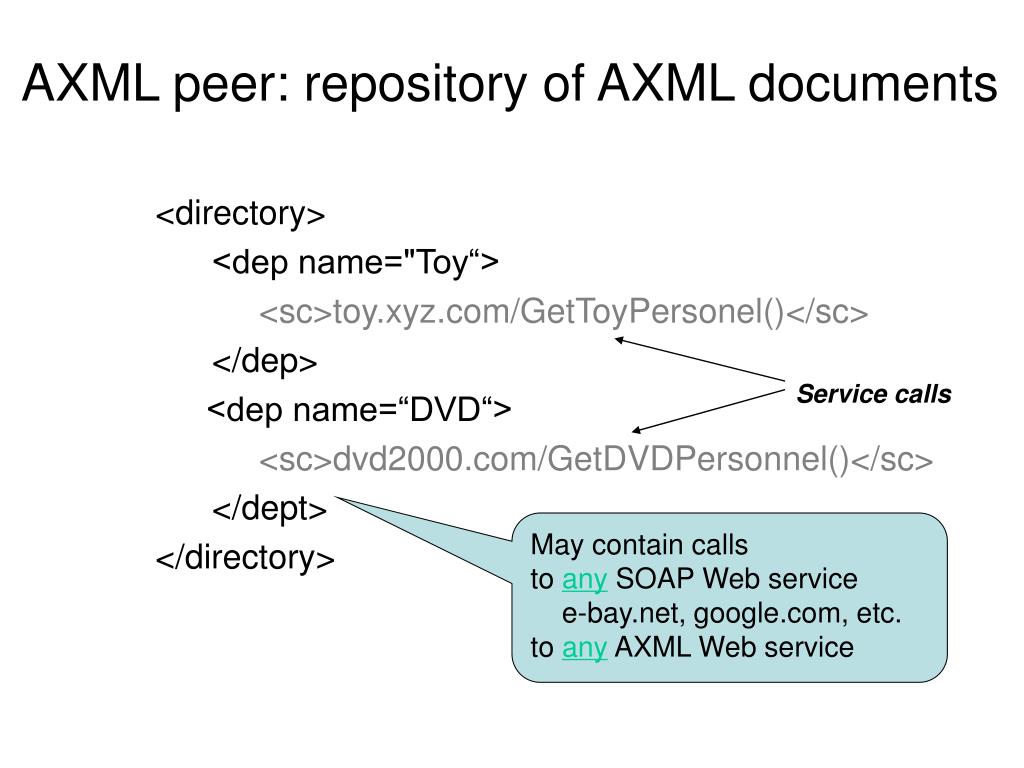 AXML peer: repository of AXML documents

<directory>
<dep name="Toy“>
<sc>toy.xyz.com/GetToyPersonel()</sc>
</dep>
<dep name=“DVD“>
<sc>dvd2000.com/GetDVDPersonnel()</sc>
</dept>
</directory>

Service calls

May contain calls
to any SOAP Web service
e-bay.net, google.com, etc.
to any AXML Web service